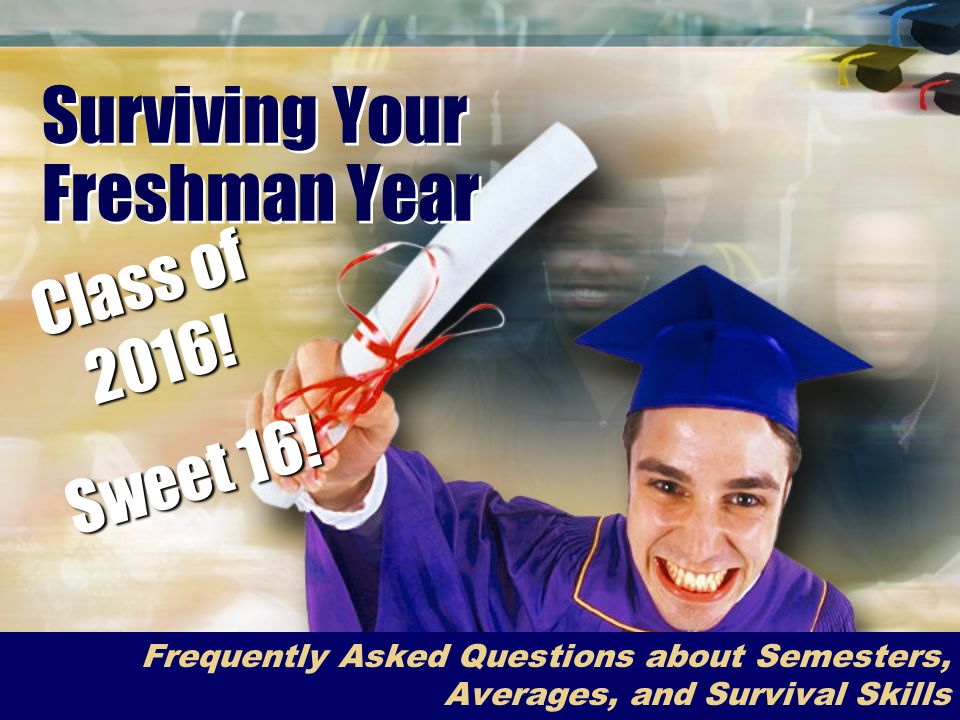 Surviving Your Freshman Year

Class of 2016!

Sweet 16!

Frequently Asked Questions about Semesters, Averages, and Survival Skills